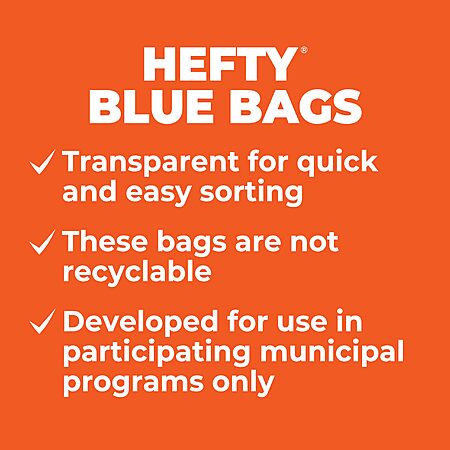 HEFTY®
BLUE BAGS

✓ Transparent for quick and easy sorting

✓ These bags are not recyclable

✓ Developed for use in participating municipal programs only